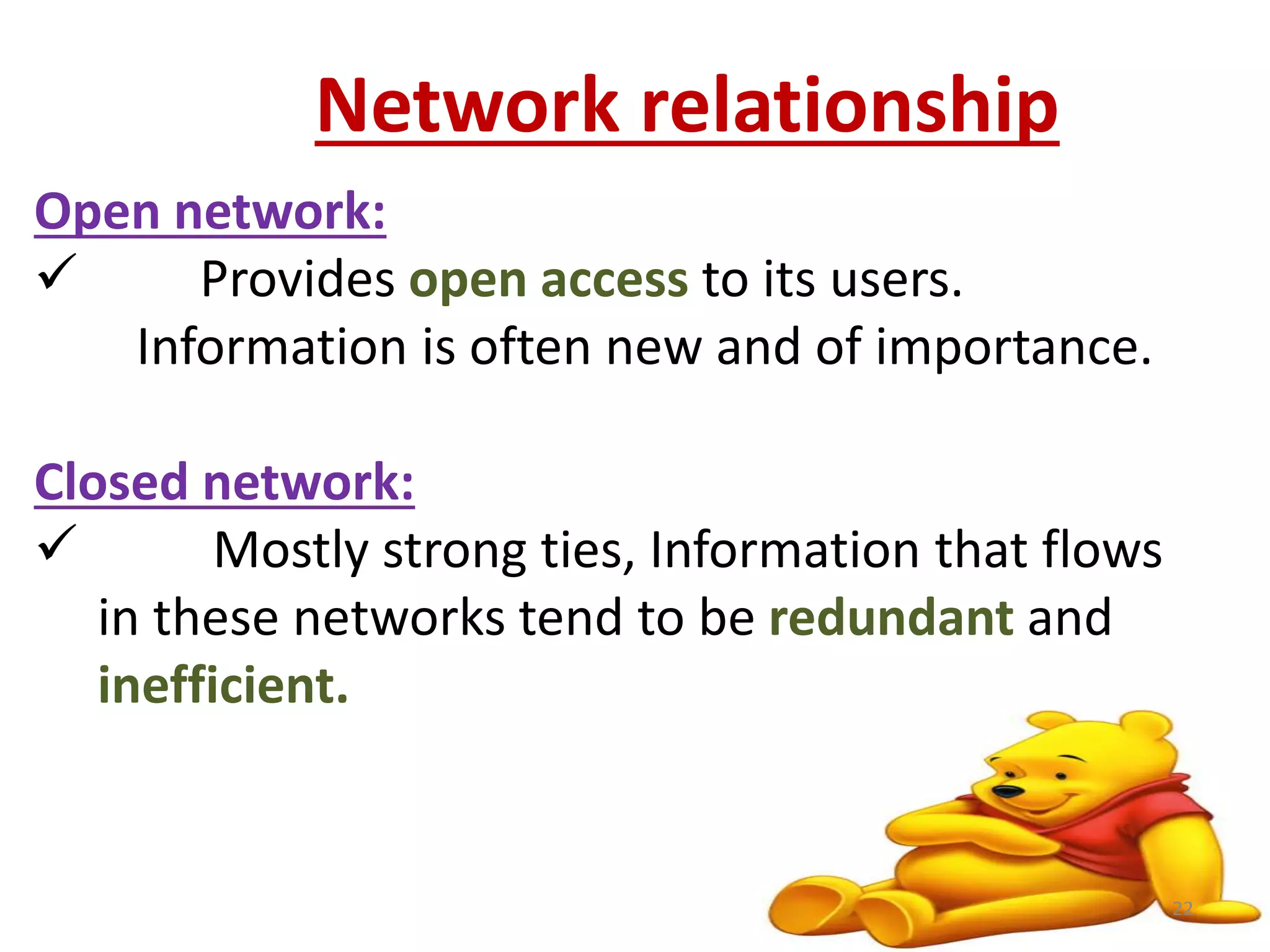 Network relationship

Open network:

✓ Provides open access to its users. Information is often new and of importance.

Closed network:

✓ Mostly strong ties, Information that flows in these networks tend to be redundant and inefficient.

22